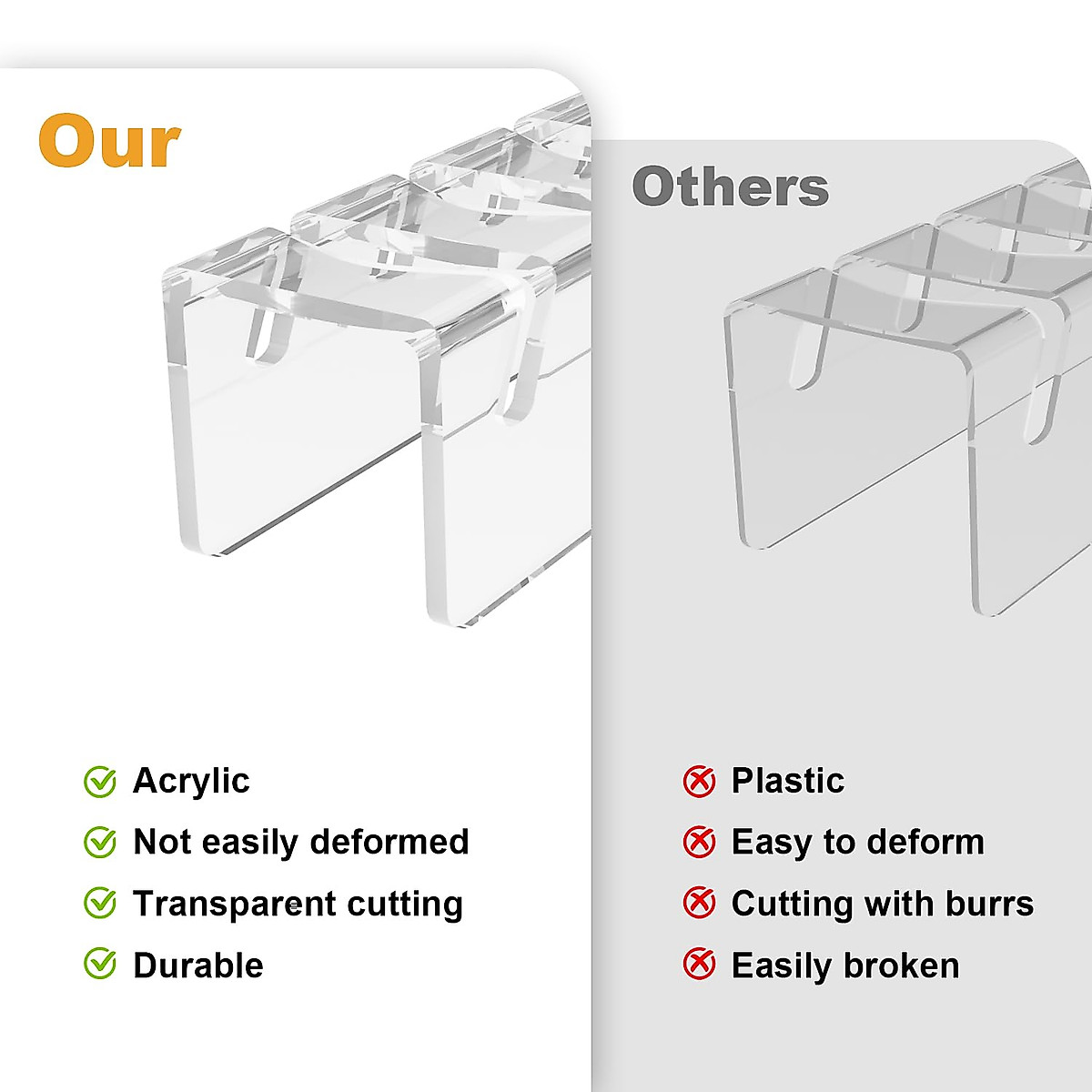 Our

Acrylic
Not easily deformed
Transparent cutting
Durable

Others

Plastic
Easy to deform
Cutting with burrs
Easily broken